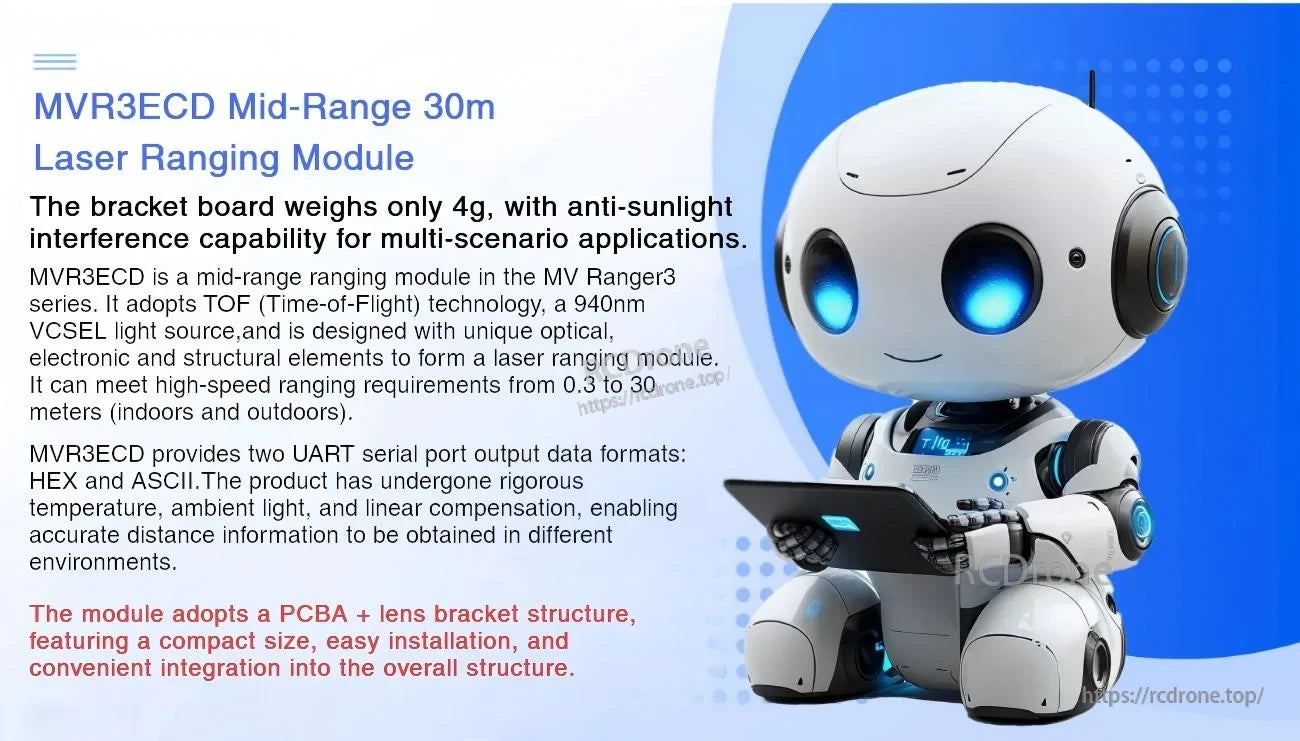 MVR3ECD Mid-Range 30m
Laser Ranging Module

The bracket board weighs only 4g, with anti-sunlight interference capability for multi-scenario applications.

MVR3ECD is a mid-range ranging module in the MV Ranger3 series. It adopts TOF (Time-of-Flight) technology, a 940nm VCSEL light source,and is designed with unique optical, electronic and structural elements to form a laser ranging module. It can meet high-speed ranging requirements from 0.3 to 30 meters (indoors and outdoors).

RCDrone
https://rcdrone.top/

MVR3ECD provides two UART serial port output data formats: HEX and ASCII.The product has undergone rigorous temperature, ambient light, and linear compensation, enabling accurate distance information to be obtained in different environments.

The module adopts a PCBA + lens bracket structure, featuring a compact size, easy installation, and convenient integration into the overall structure.

RCDrone
https://rcdrone.top/